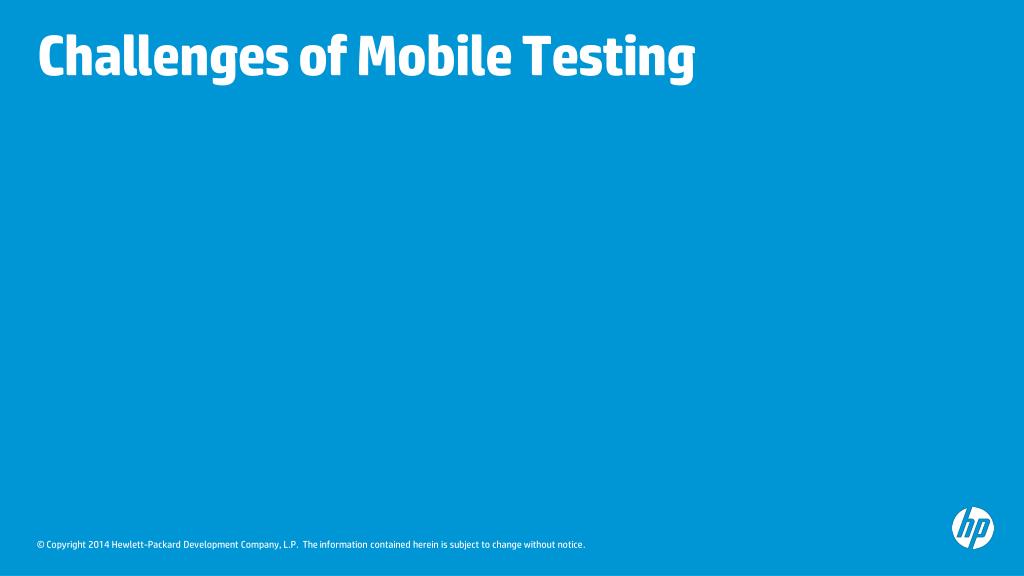 Challenges of Mobile Testing

© Copyright 2014 Hewlett-Packard Development Company, L.P. The information contained herein is subject to change without notice.

hp